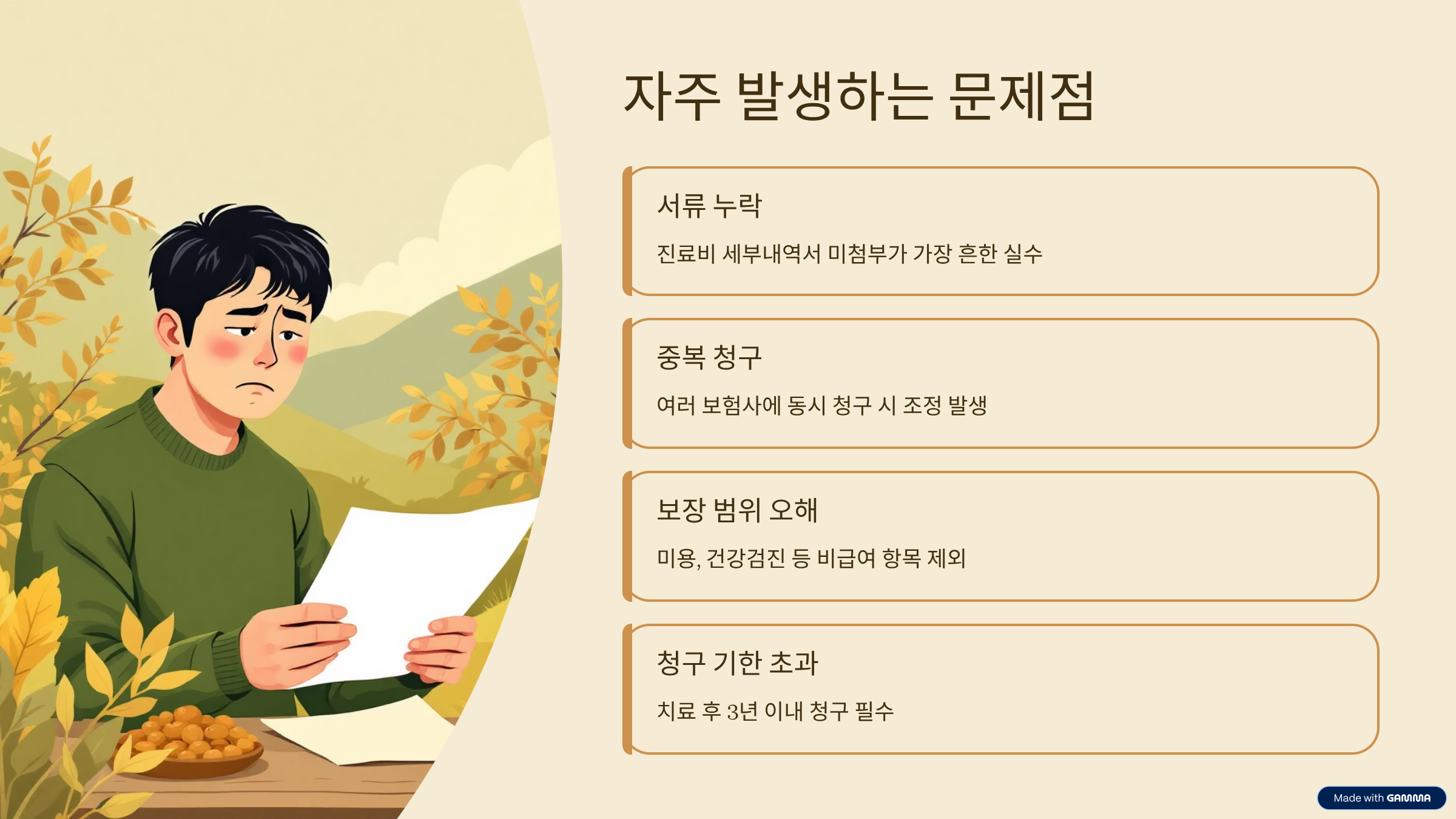 자주 발생하는 문제점

서류 누락

진료비 세부내역서 미첨부가 가장 흔한 실수

중복 청구

여러 보험사에 동시 청구 시 조정 발생

보장 범위 오해

미용, 건강검진 등 비급여 항목 제외

청구 기한 초과

치료 후 3년 이내 청구 필수

Made with GAMMA